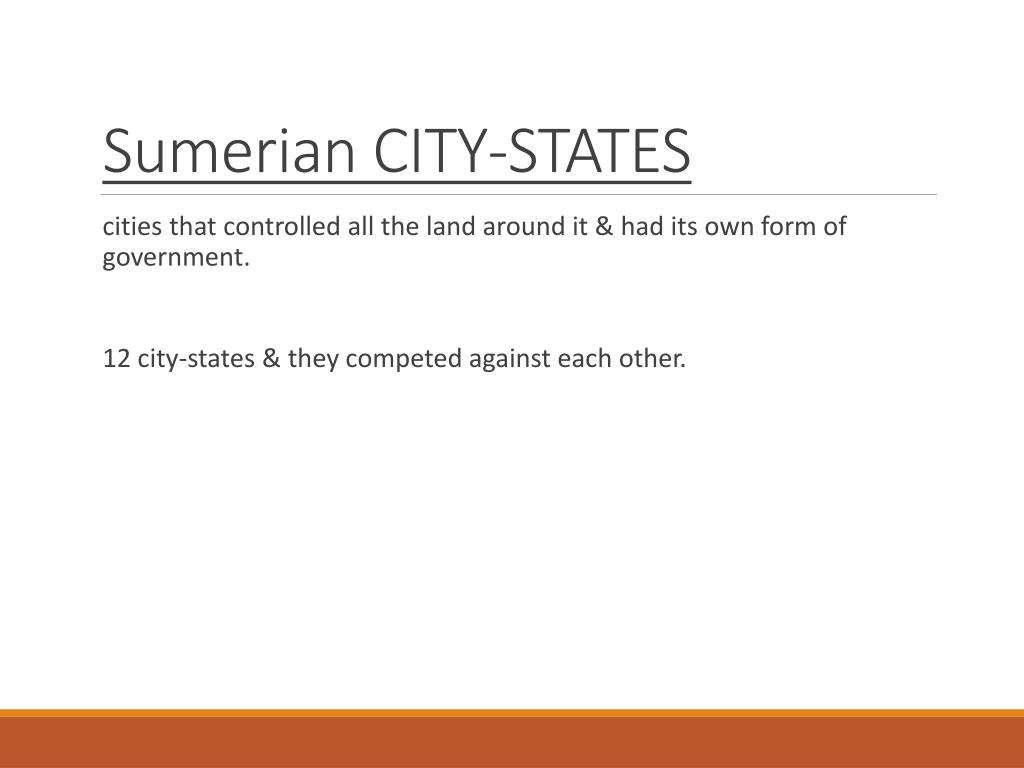 Sumerian CITY-STATES

cities that controlled all the land around it & had its own form of government.

12 city-states & they competed against each other.